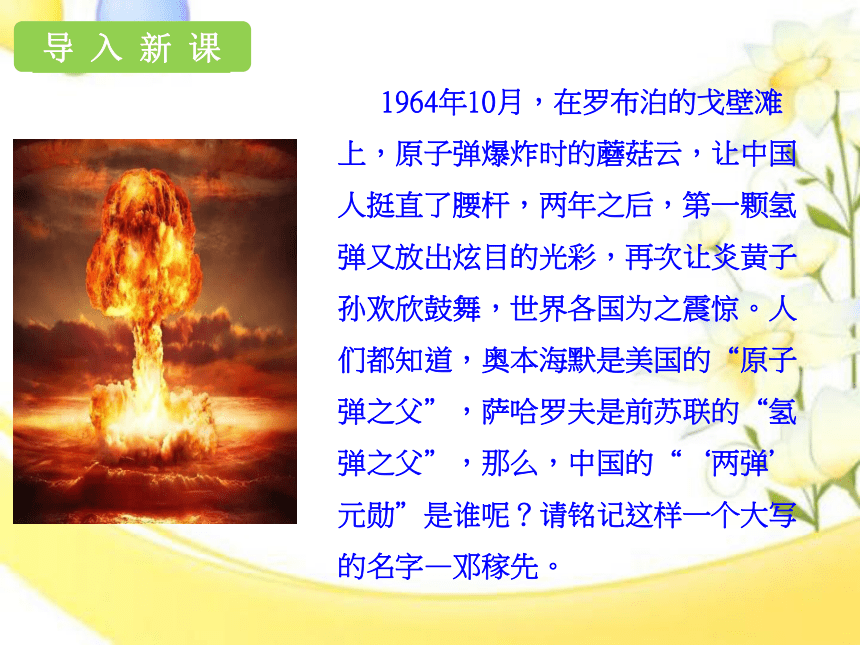 导入新课

1964年10月，在罗布泊的戈壁滩上，原子弹爆炸时的蘑菇云，让中国人挺直了腰杆，两年之后，第一颗氢弹又放出炫目的光彩，再次让炎黄子孙欢欣鼓舞，世界各国为之震惊。人们都知道，奥本海默是美国的“原子弹之父”，萨哈罗夫是前苏联的“氢弹之父”，那么，中国的“‘两弹’元勋”是谁呢？请铭记这样一个大写的名字—邓稼先。